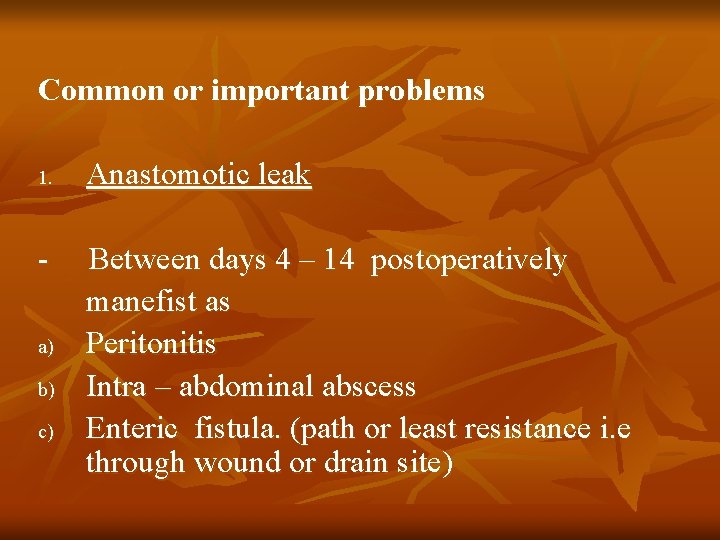 Common or important problems

1. Anastomotic leak

- Between days 4 – 14 postoperatively manefist as

a) Peritonitis
b) Intra – abdominal abscess
c) Enteric fistula. (path or least resistance i.e through wound or drain site)